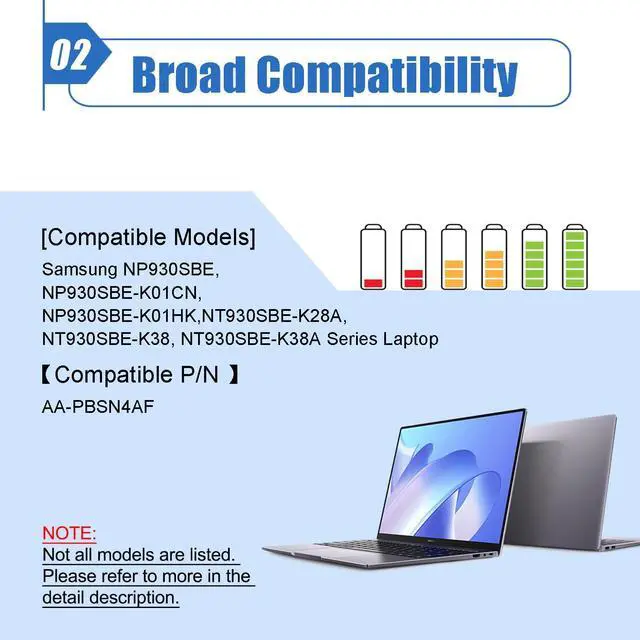 02 Broad Compatibility

[Compatible Models]
Samsung NP930SBE, NP930SBE-K01CN, NP930SBE-K01HK,NT930SBE-K28A, NT930SBE-K38, NT930SBE-K38A Series Laptop

【Compatible P/N 】
AA-PBSN4AF

NOTE:
Not all models are listed. Please refer to more in the detail description.